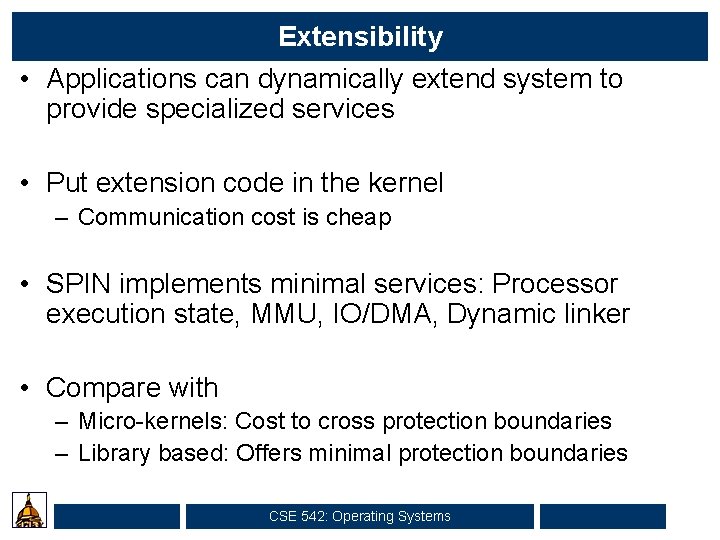 Extensibility

• Applications can dynamically extend system to provide specialized services

• Put extension code in the kernel
– Communication cost is cheap

• SPIN implements minimal services: Processor execution state, MMU, IO/DMA, Dynamic linker

• Compare with
– Micro-kernels: Cost to cross protection boundaries
– Library based: Offers minimal protection boundaries

CSE 542: Operating Systems